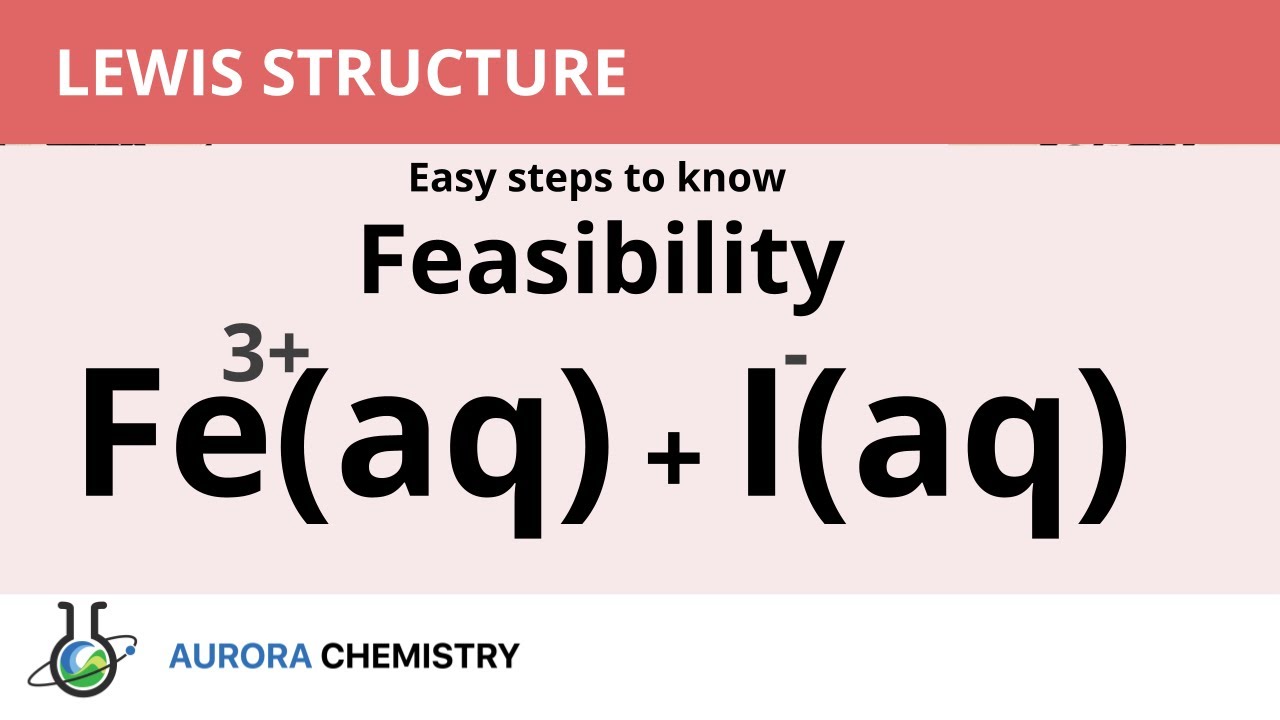 LEWIS STRUCTURE

Easy steps to know

Feasibility

$Fe^{3+}(aq) + I^{-}(aq)$

AURORA CHEMISTRY